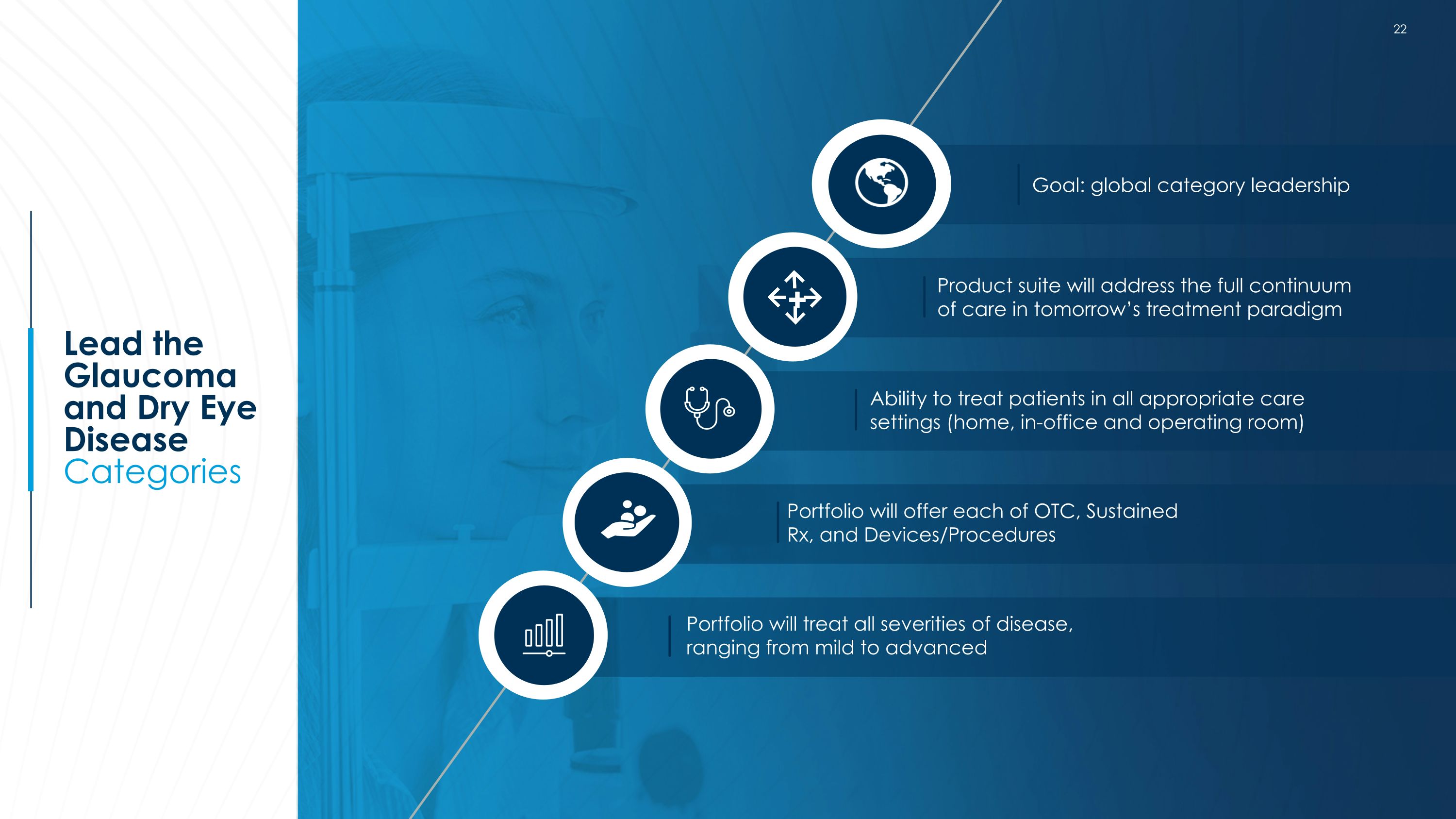 22

Lead the Glaucoma and Dry Eye Disease Categories

Goal: global category leadership

Product suite will address the full continuum of care in tomorrow's treatment paradigm

Ability to treat patients in all appropriate care settings (home, in-office and operating room)

Portfolio will offer each of OTC, Sustained Rx, and Devices/Procedures

Portfolio will treat all severities of disease, ranging from mild to advanced